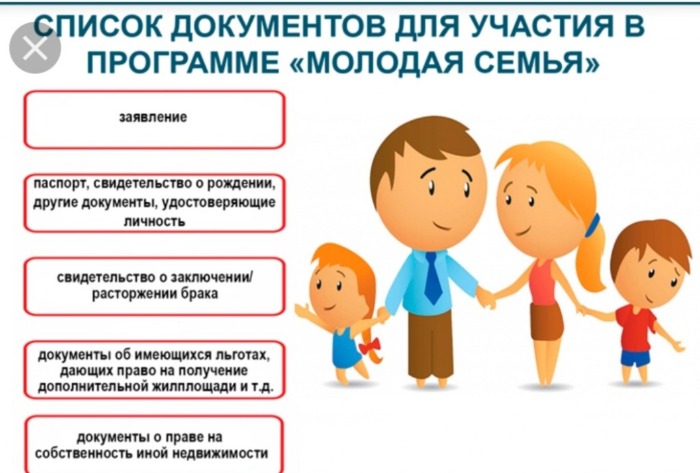 СПИСОК ДОКУМЕНТОВ ДЛЯ УЧАСТИЯ В ПРОГРАММЕ «МОЛОДАЯ СЕМЬЯ»

заявление

паспорт, свидетельство о рождении, другие документы, удостоверяющие личность

свидетельство о заключении/ расторжении брака

документы об имеющихся льготах, дающих право на получение дополнительной жилплощади и т.д.

документы о праве на собственность иной недвижимости